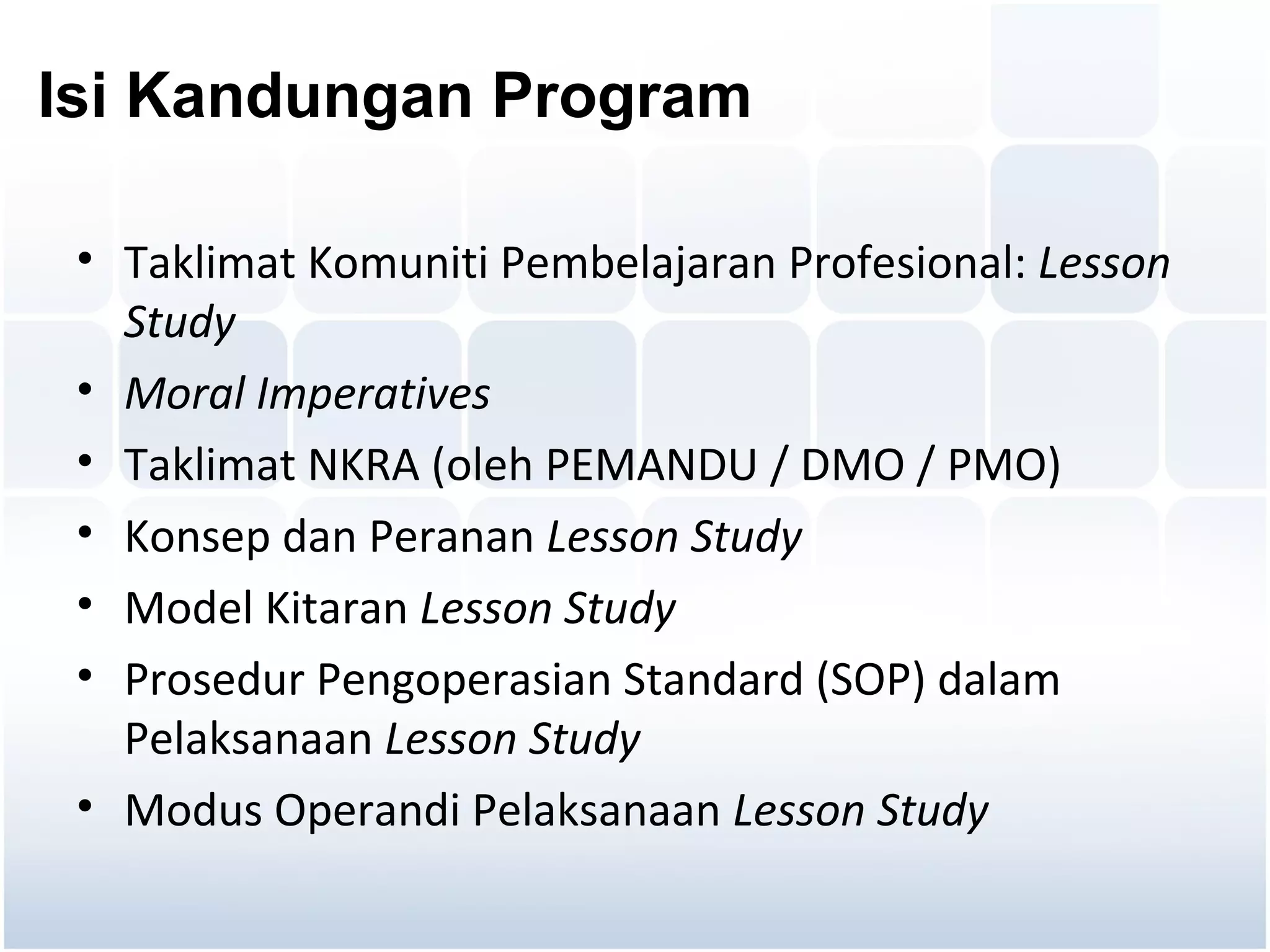 Isi Kandungan Program

• Taklimat Komuniti Pembelajaran Profesional: Lesson Study
• Moral Imperatives
• Taklimat NKRA (oleh PEMANDU / DMO / PMO)
• Konsep dan Peranan Lesson Study
• Model Kitaran Lesson Study
• Prosedur Pengoperasian Standard (SOP) dalam Pelaksanaan Lesson Study
• Modus Operandi Pelaksanaan Lesson Study